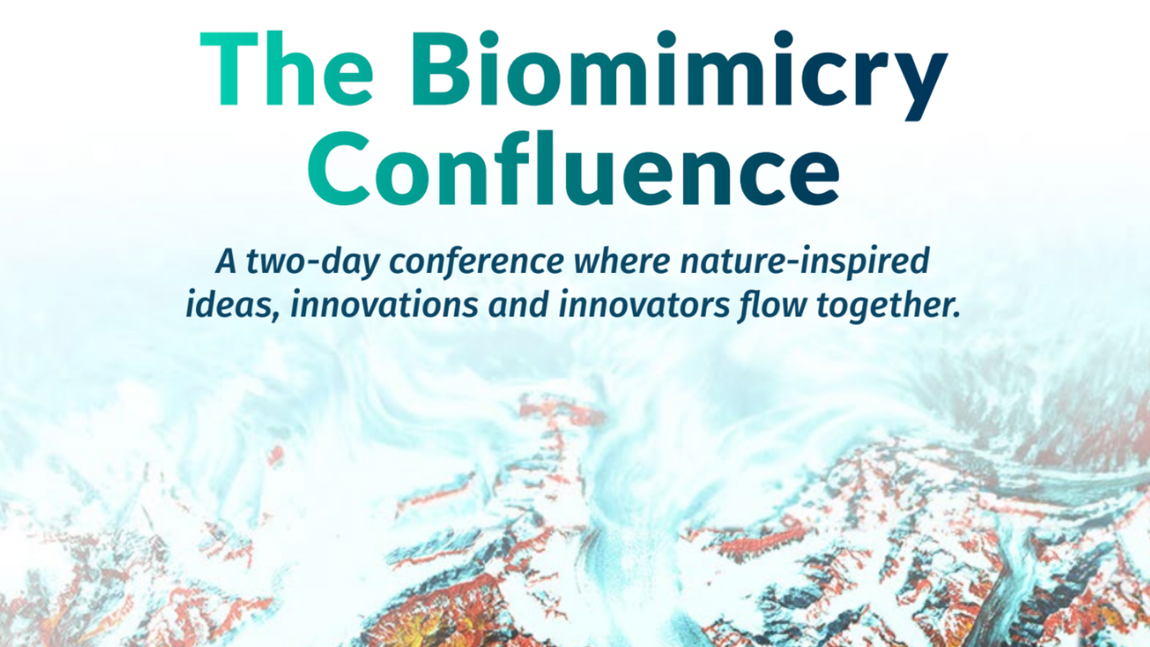 The Biomimicry Confluence

A two-day conference where nature-inspired ideas, innovations and innovators flow together.